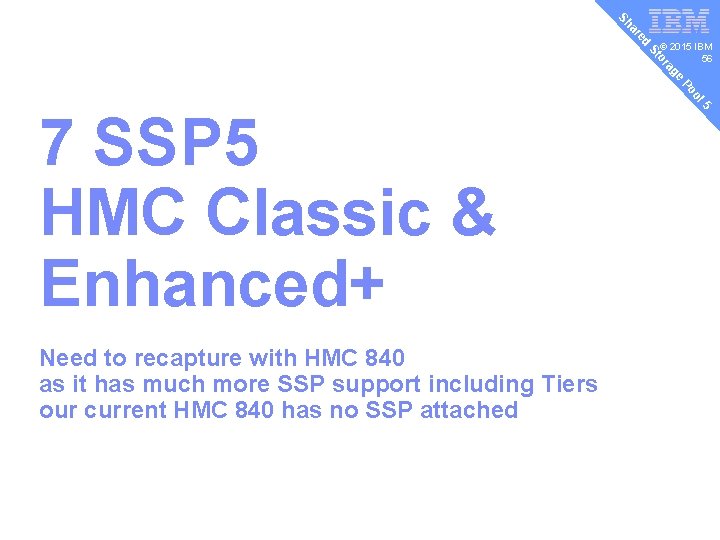 Shared Storage Pool 5

IBM

© 2015 IBM
56

7 SSP5
HMC Classic &
Enhanced+

Need to recapture with HMC 840
as it has much more SSP support including Tiers
our current HMC 840 has no SSP attached